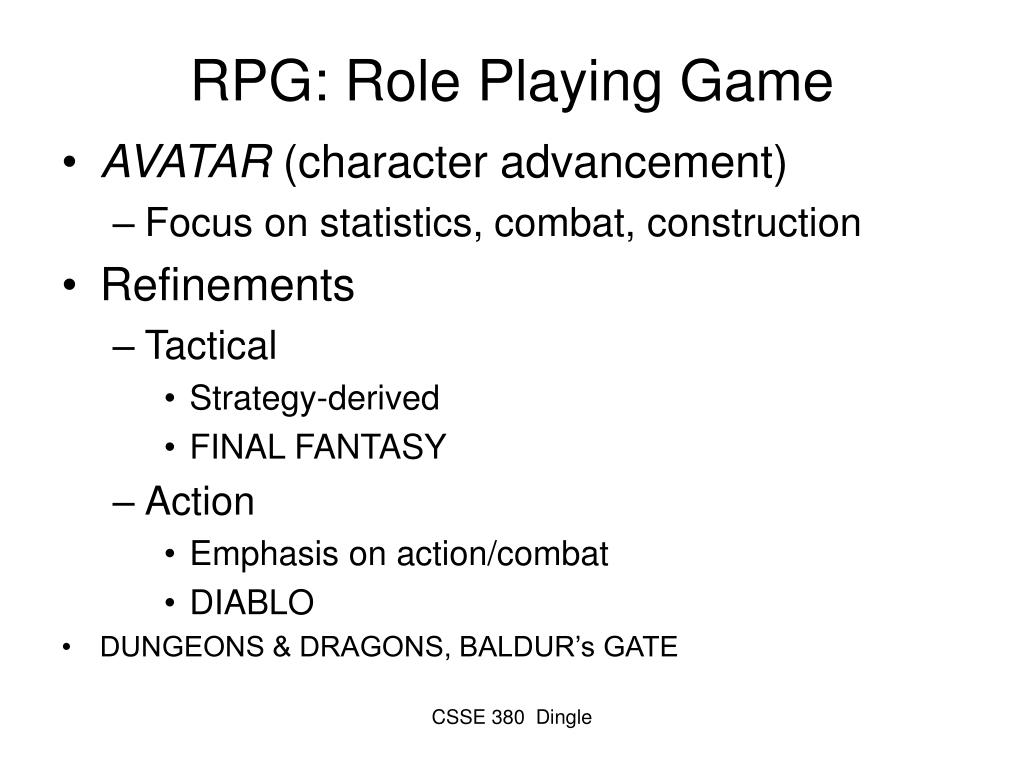 RPG: Role Playing Game

• AVATAR (character advancement)
– Focus on statistics, combat, construction
• Refinements
– Tactical
• Strategy-derived
• FINAL FANTASY
– Action
• Emphasis on action/combat
• DIABLO
• DUNGEONS & DRAGONS, BALDUR’s GATE

CSSE 380 Dingle